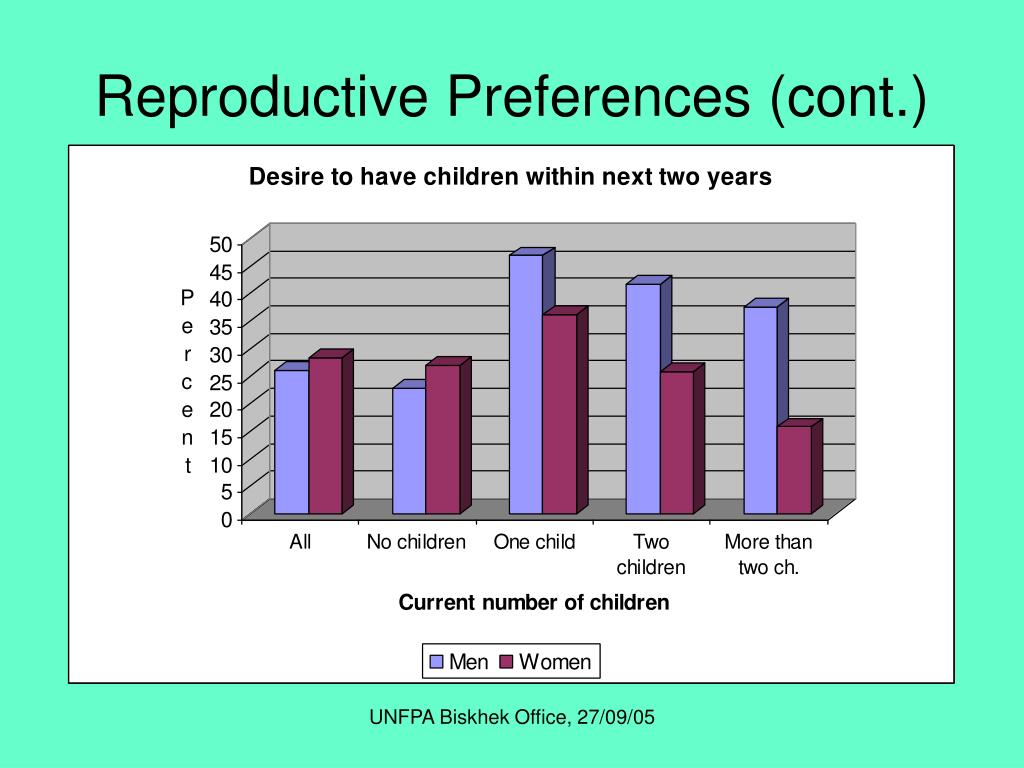 Reproductive Preferences (cont.)

Desire to have children within next two years

Percent

50
45
40
35
30
25
20
15
10
5
0

All
No children
One child
Two children
More than two ch.

Current number of children

Men Women

UNFPA Biskhek Office, 27/09/05